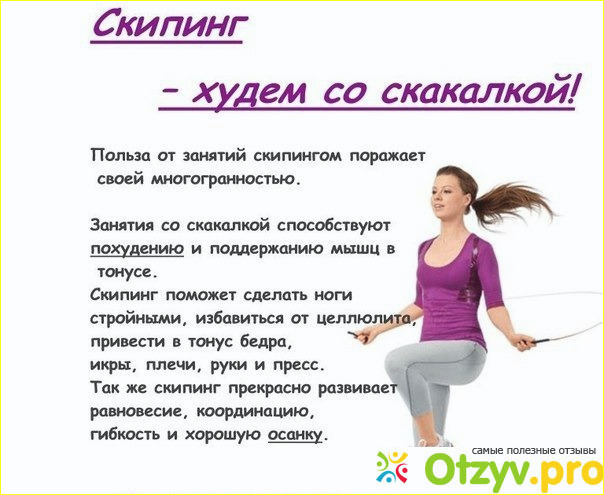 Скипинг

– худем со скакалкой!

Польза от занятий скипингом поражает своей многогранностью.

Занятия со скакалкой способствуют похудению и поддержанию мышц в тонусе.
Скипинг поможет сделать ноги стройными, избавиться от целлюлита, привести в тонус бедра, икры, плечи, руки и пресс.
Так же скипинг прекрасно развивает равновесие, координацию, гибкость и хорошую осанку.

самые полезные отзывы
Otzyv.pro